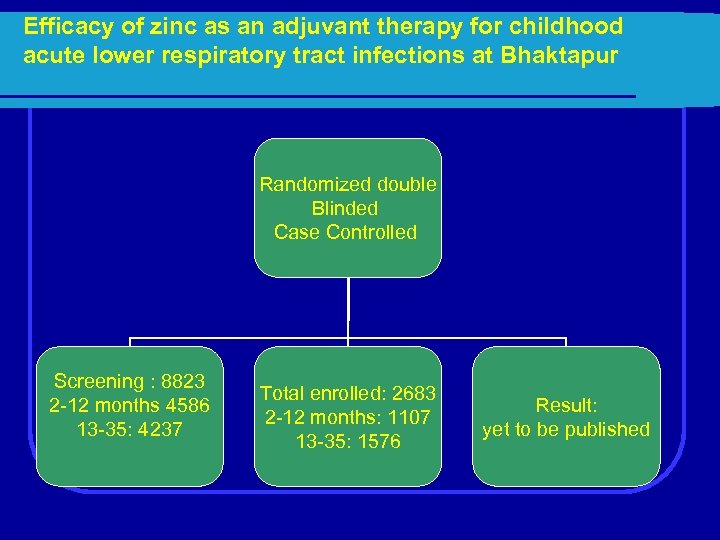 Efficacy of zinc as an adjuvant therapy for childhood acute lower respiratory tract infections at Bhaktapur

Randomized double
Blinded
Case Controlled

Screening : 8823
2-12 months 4586
13-35: 4237

Total enrolled: 2683
2-12 months: 1107
13-35: 1576

Result:
yet to be published